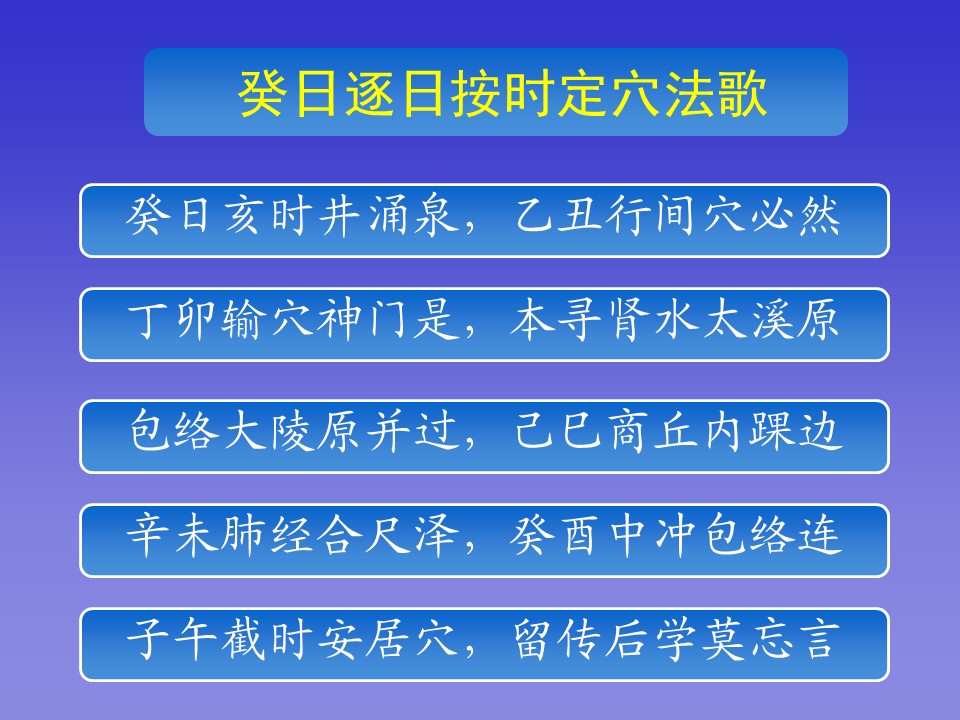 癸日逐日按时定穴法歌

癸日亥时井涌泉，乙丑行间穴必然

丁卯输穴神门是，本寻肾水太溪原

包络大陵原并过，己巳商丘内踝边

辛未肺经合尺泽，癸酉中冲包络连

子午截时安居穴，留传后学莫忘言